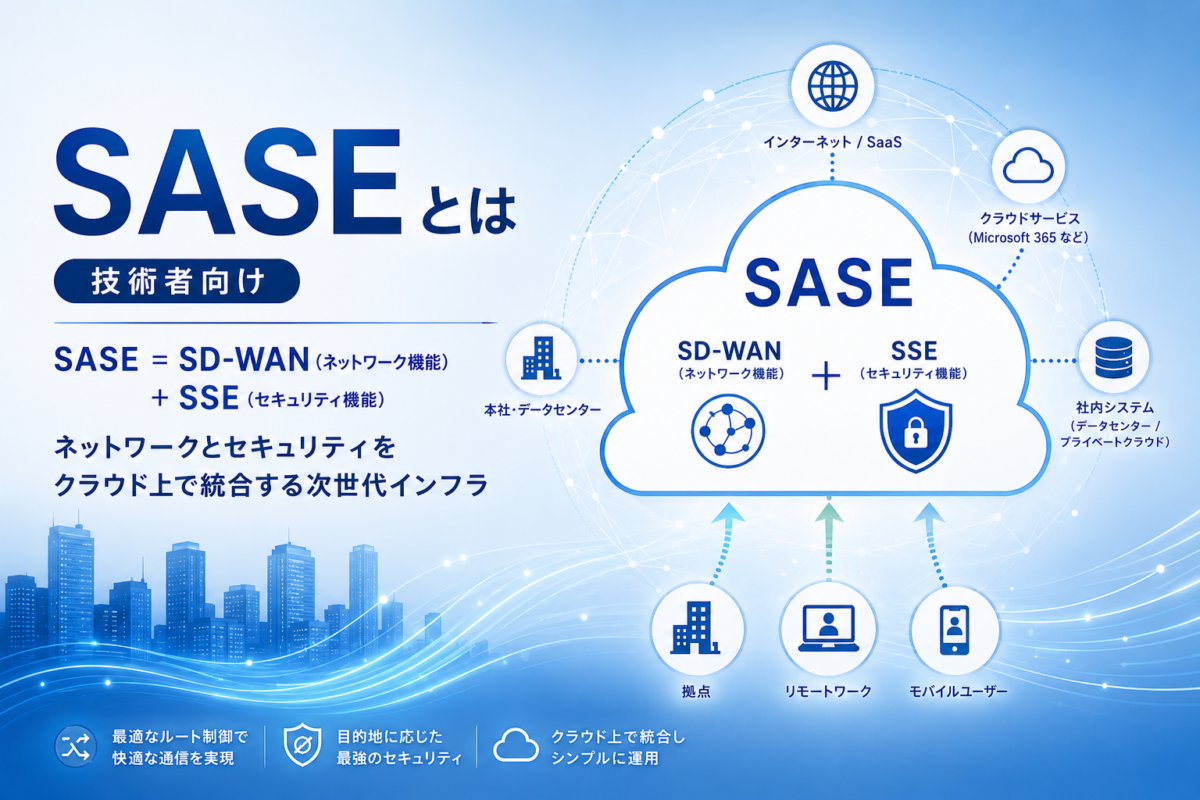 SASEとは

技術者向け

SASE = SD-WAN（ネットワーク機能）
+ SSE（セキュリティ機能）

ネットワークとセキュリティを
クラウド上で統合する次世代インフラ

インターネット / SaaS

クラウドサービス
（Microsoft 365 など）

SASE

SD-WAN
（ネットワーク機能）

+

SSE
（セキュリティ機能）

本社・データセンター

社内システム
（データセンター / プライベートクラウド）

拠点

リモートワーク

モバイルユーザー

最適なルート制御で
快適な通信を実現

目的地に応じた
最強のセキュリティ

クラウド上で統合し
シンプルに運用